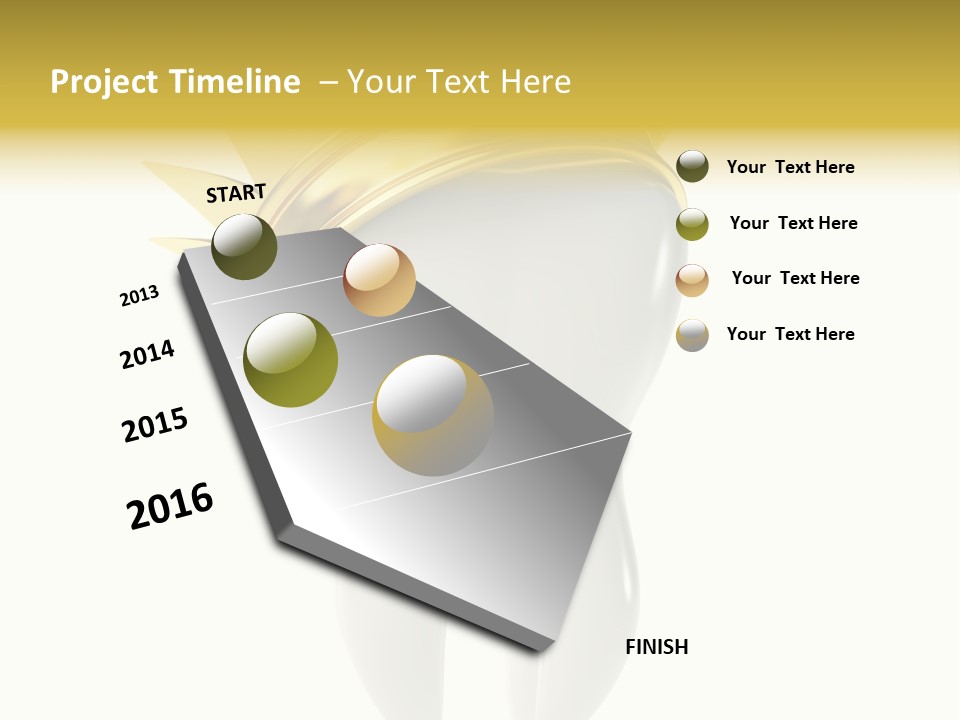 Project Timeline – Your Text Here

START

2013

2014

2015

2016

FINISH

Your Text Here

Your Text Here

Your Text Here

Your Text Here